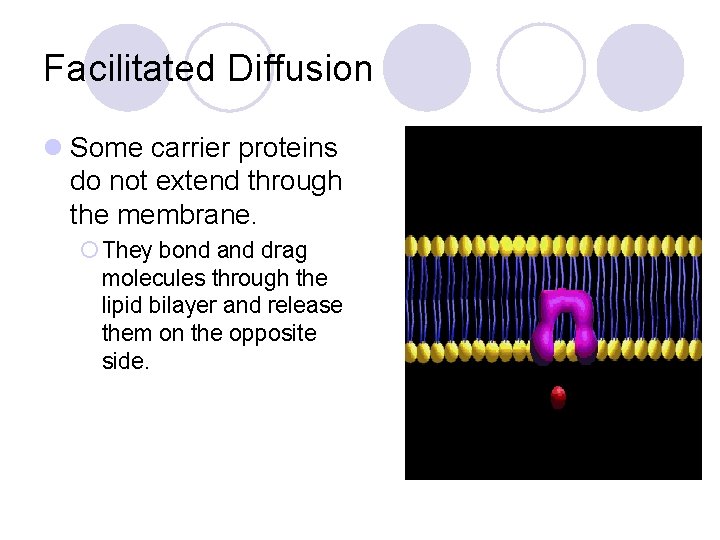 Facilitated Diffusion

Some carrier proteins do not extend through the membrane.

They bond and drag molecules through the lipid bilayer and release them on the opposite side.